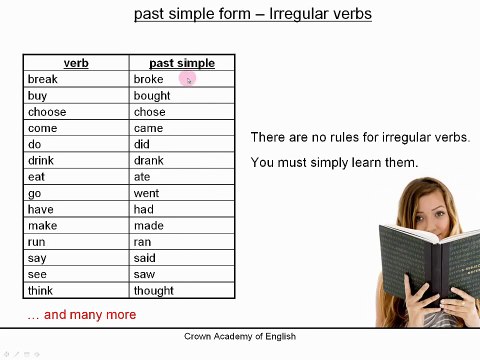 past simple form – Irregular verbs

| verb | past simple |
|---|---|
| break | broke |
| buy | bought |
| choose | chose |
| come | came |
| do | did |
| drink | drank |
| eat | ate |
| go | went |
| have | had |
| make | made |
| run | ran |
| say | said |
| see | saw |
| think | thought |

… and many more

There are no rules for irregular verbs.

You must simply learn them.

Crown Academy of English